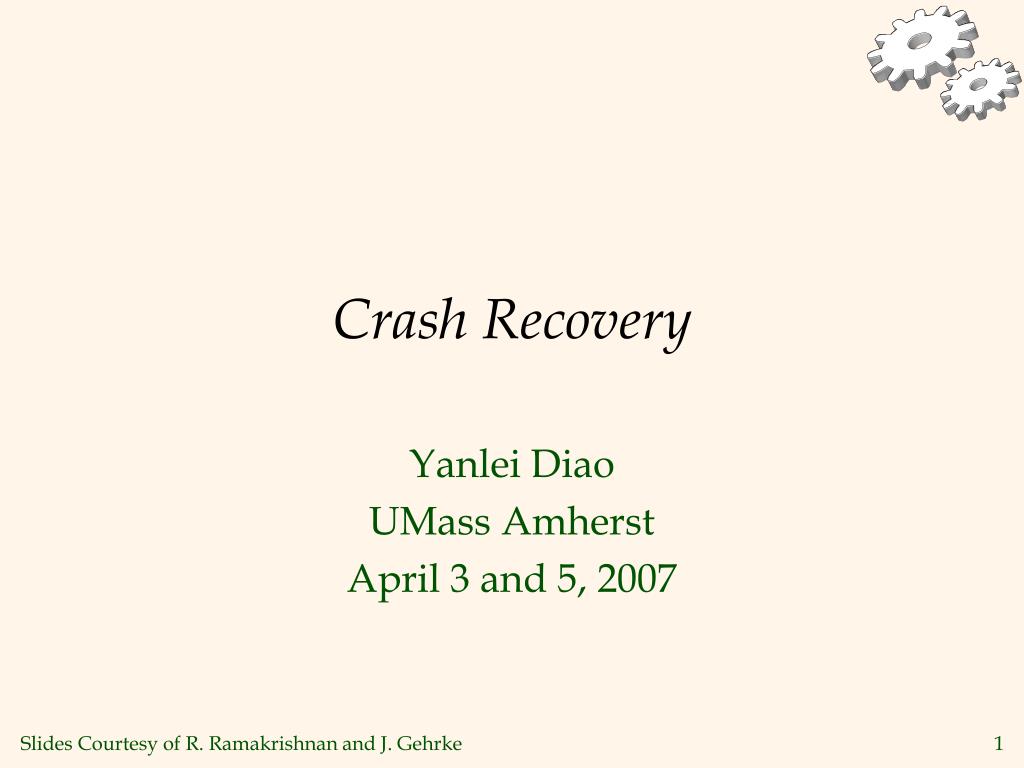 Crash Recovery

Yanlei Diao
UMass Amherst
April 3 and 5, 2007

Slides Courtesy of R. Ramakrishnan and J. Gehrke

1